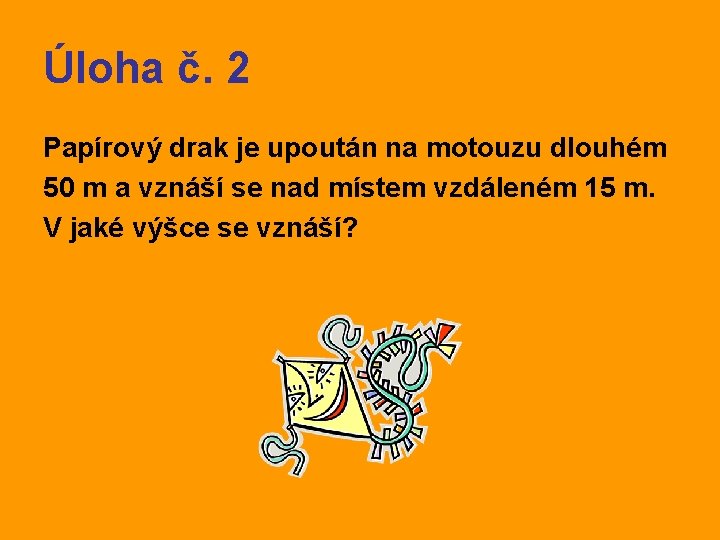 Úloha č. 2

Papírový drak je upoután na motouzu dlouhém 50 m a vznáší se nad místem vzdáleném 15 m. V jaké výšce se vznáší?